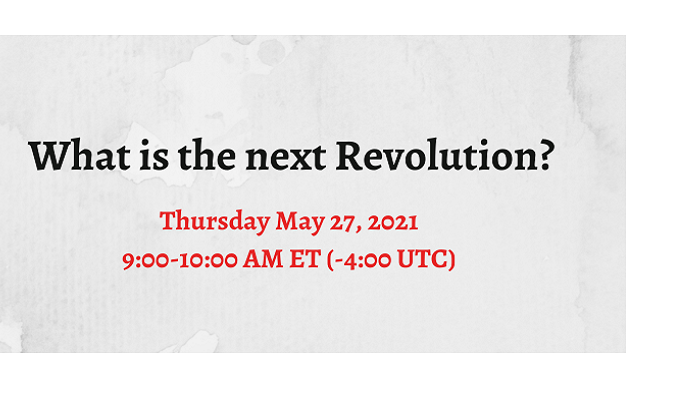 What is the next Revolution?

Thursday May 27, 2021

9:00-10:00 AM ET (-4:00 UTC)